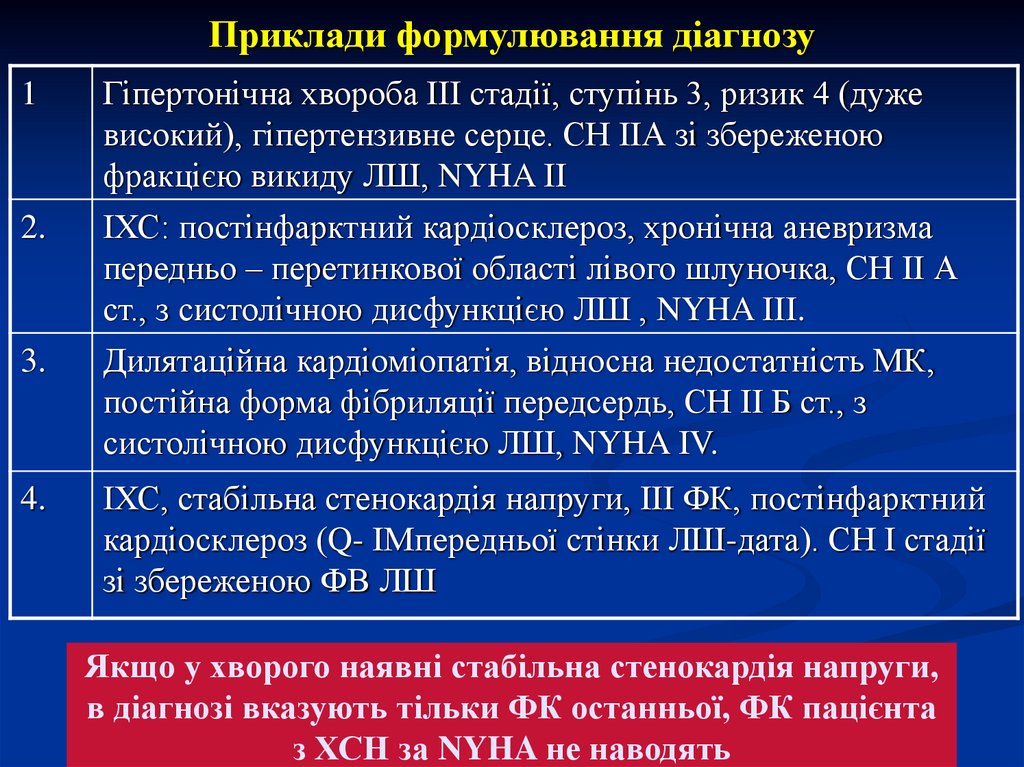 Приклади формулювання діагнозу

| | |
|---|---|
| 1 | Гіпертонічна хвороба ІІІ стадії, ступінь 3, ризик 4 (дуже високий), гіпертензивне серце. СН ІІА зі збереженою фракцією викиду ЛШ, NYHA II |
| 2. | ІХС: постінфарктний кардіосклероз, хронічна аневризма передньо – перетинкової області лівого шлуночка, СН ІІ А ст., з систолічною дисфункцією ЛШ , NYHA III. |
| 3. | Дилятаційна кардіоміопатія, відносна недостатність МК, постійна форма фібриляції передсердь, СН ІІ Б ст., з систолічною дисфункцією ЛШ, NYHA IV. |
| 4. | ІХС, стабільна стенокардія напруги, ІІІ ФК, постінфарктний кардіосклероз (Q- ІМпередньої стінки ЛШ-дата). СН І стадії зі збереженою ФВ ЛШ |

Якщо у хворого наявні стабільна стенокардія напруги, в діагнозі вказують тільки ФК останньої, ФК пацієнта з ХСН за NYHA не наводять